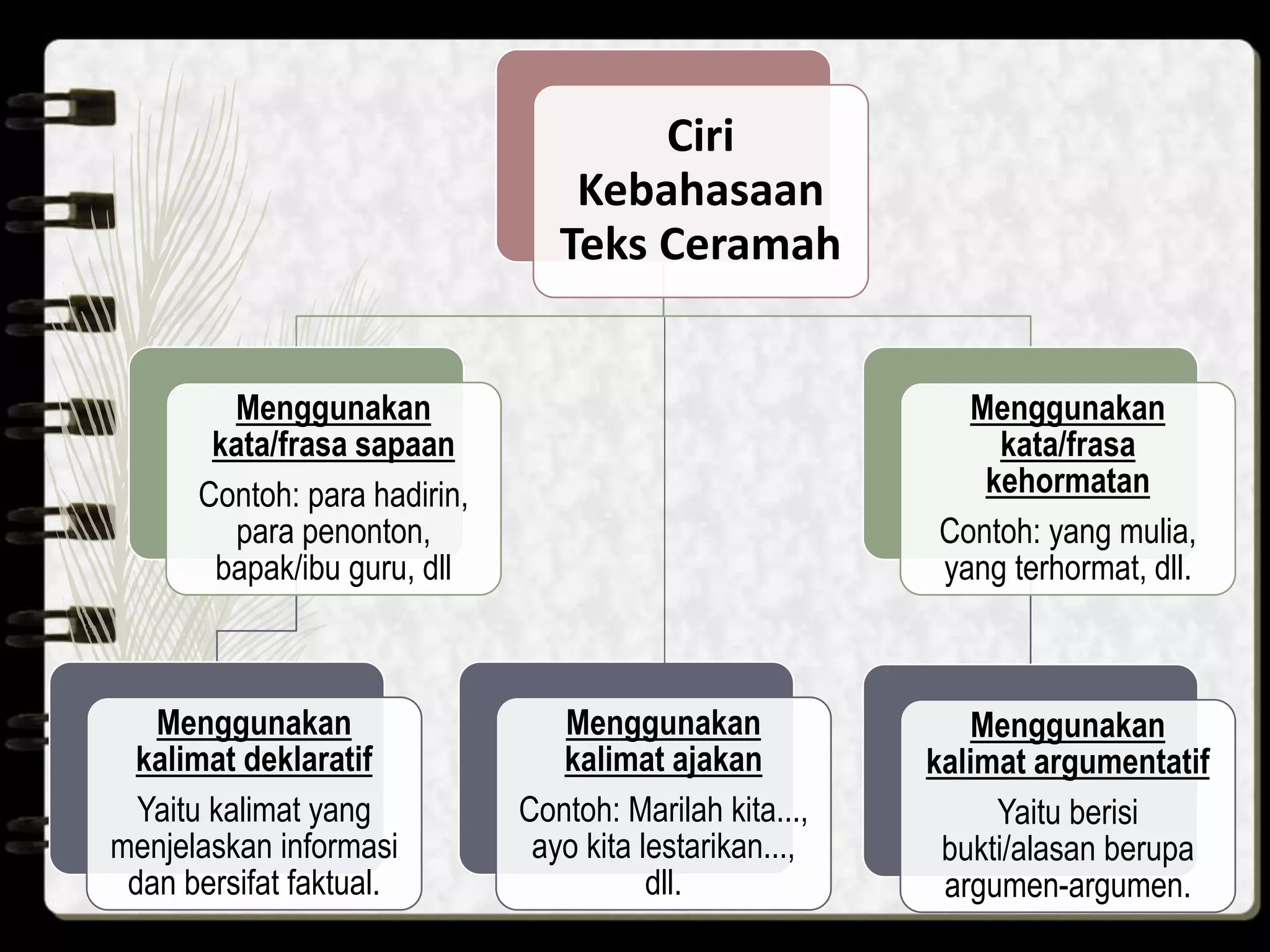 Ciri Kebahasaan Teks Ceramah

Menggunakan kata/frasa sapaan

Contoh: para hadirin, para penonton, bapak/ibu guru, dll

Menggunakan kata/frasa kehormatan

Contoh: yang mulia, yang terhormat, dll.

Menggunakan kalimat deklaratif

Yaitu kalimat yang menjelaskan informasi dan bersifat faktual.

Menggunakan kalimat ajakan

Contoh: Marilah kita..., ayo kita lestarikan..., dll.

Menggunakan kalimat argumentatif

Yaitu berisi bukti/alasan berupa argumen-argumen.